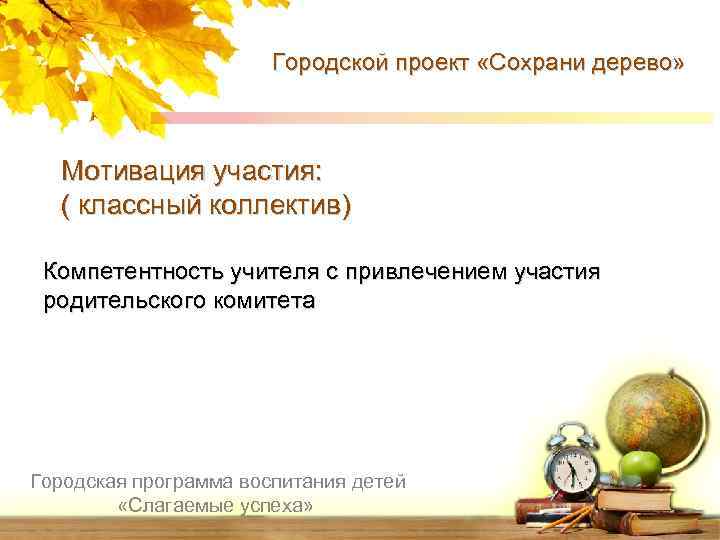 Городской проект «Сохрани дерево»

Мотивация участия:
( классный коллектив)

Компетентность учителя с привлечением участия родительского комитета

Городская программа воспитания детей
«Слагаемые успеха»